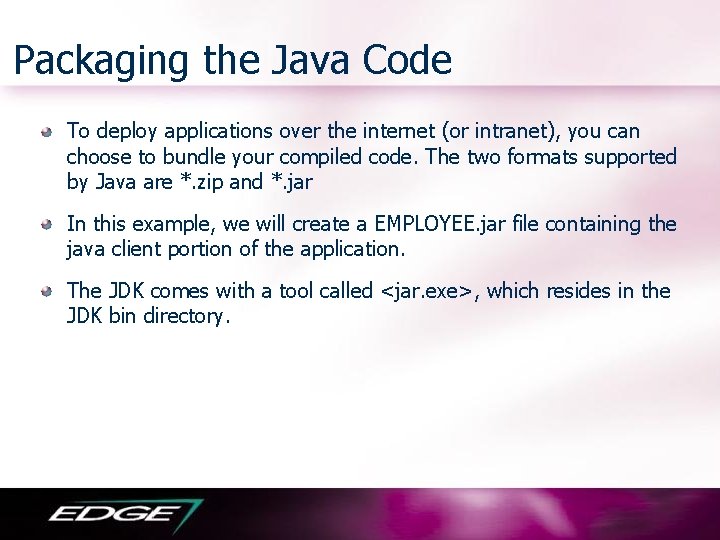 Packaging the Java Code

To deploy applications over the internet (or intranet), you can choose to bundle your compiled code. The two formats supported by Java are *.zip and *.jar

In this example, we will create a EMPLOYEE.jar file containing the java client portion of the application.

The JDK comes with a tool called <jar.exe>, which resides in the JDK bin directory.

EDGE